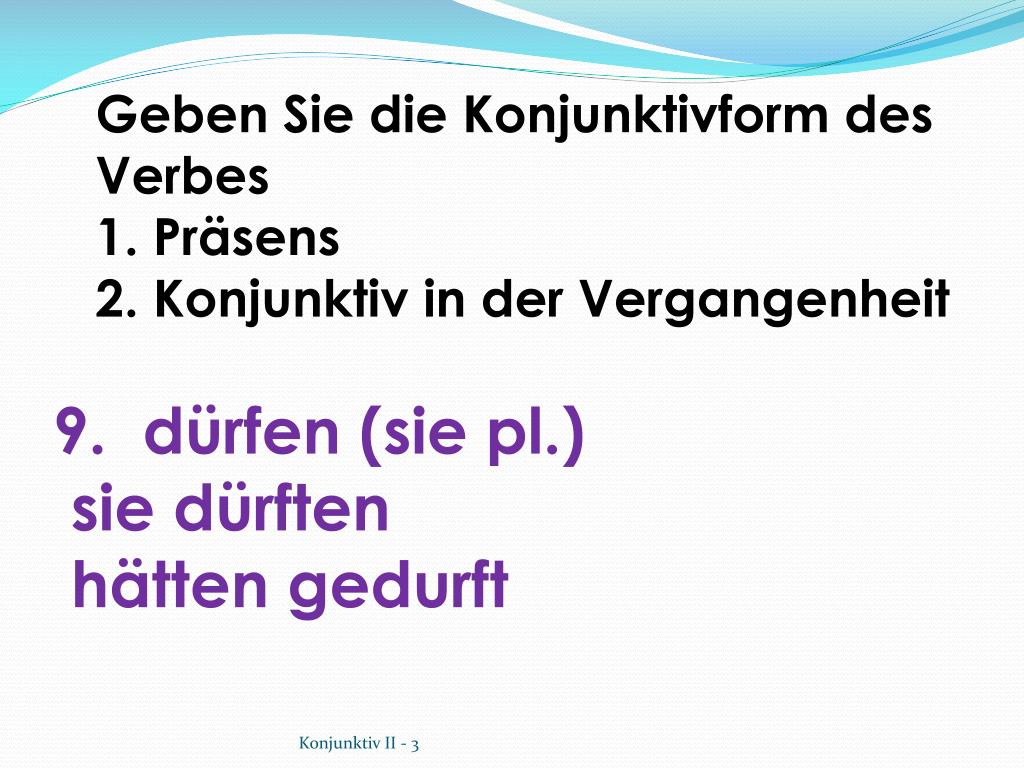 Geben Sie die Konjunktivform des Verbes
1. Präsens
2. Konjunktiv in der Vergangenheit

9. dürfen (sie pl.)
sie dürften
hätten gedurft

Konjunktiv II - 3